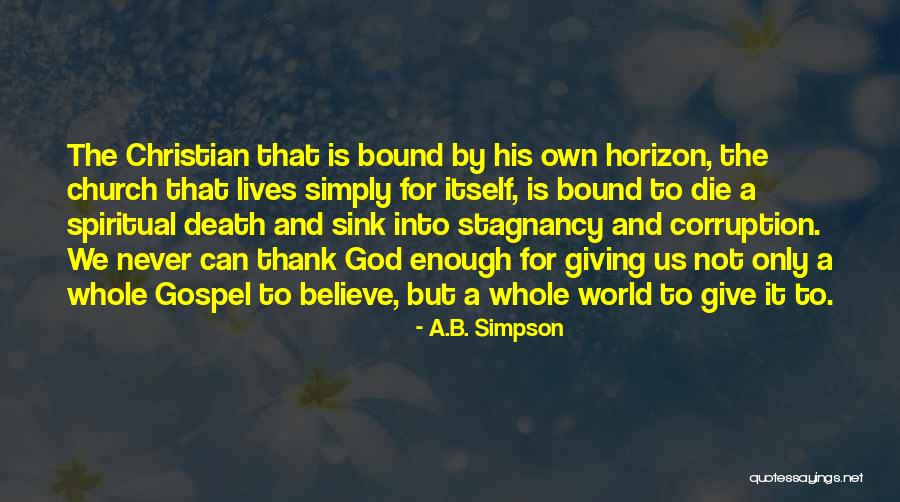 The Christian that is bound by his own horizon, the church that lives simply for itself, is bound to die a spiritual death and sink into stagnancy and corruption. We never can thank God enough for giving us not only a whole Gospel to believe, but a whole world to give it to.

- A.B. Simpson

quotessayings.net